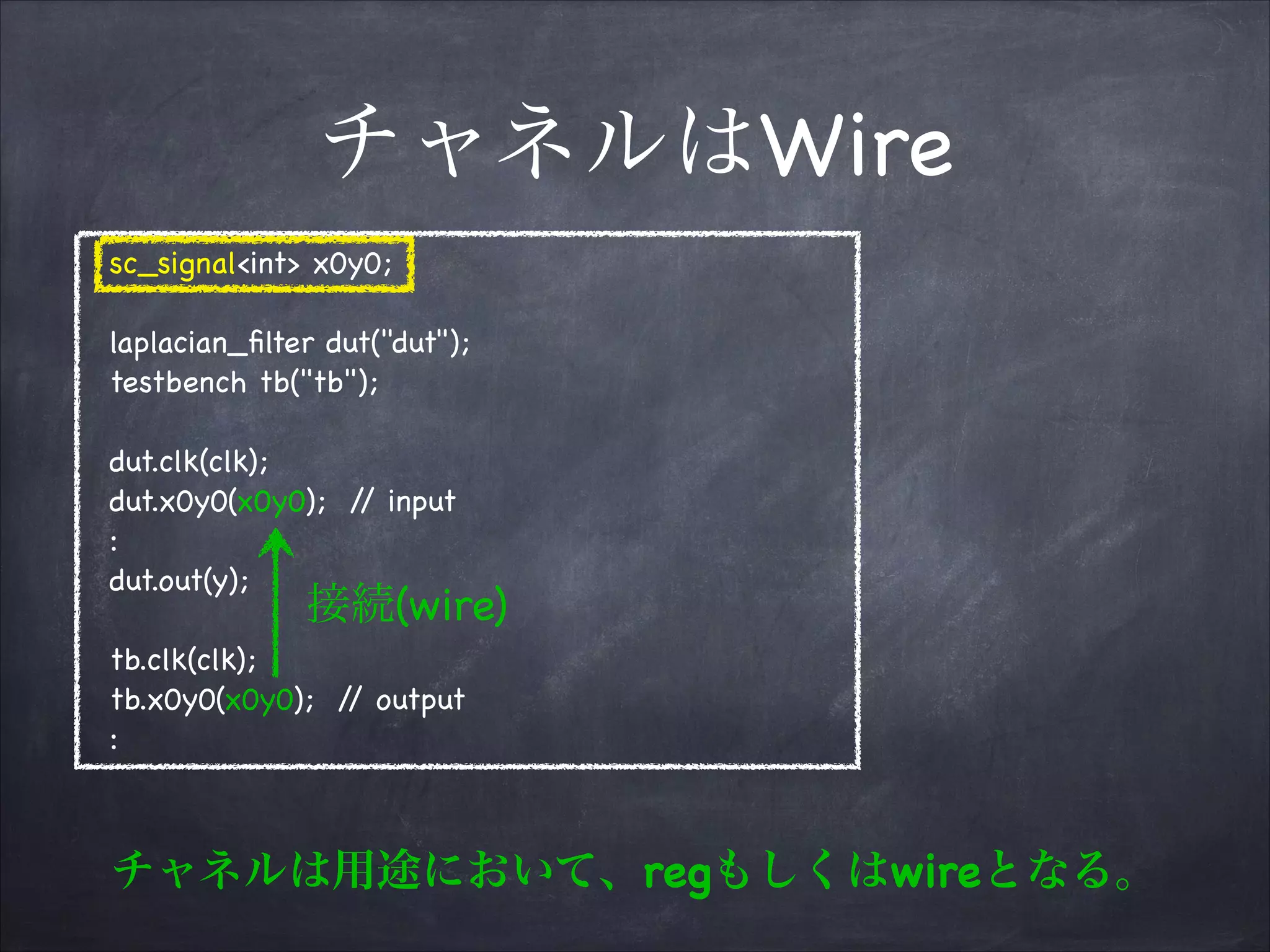 チャネルはWire

sc_signal<int> x0y0;

laplacian_filter dut("dut");
testbench tb("tb");

dut.clk(clk);
dut.x0y0(x0y0); // input
:
dut.out(y);

接続(wire)

tb.clk(clk);
tb.x0y0(x0y0); // output
:

チャネルは用途において、regもしくはwireとなる。